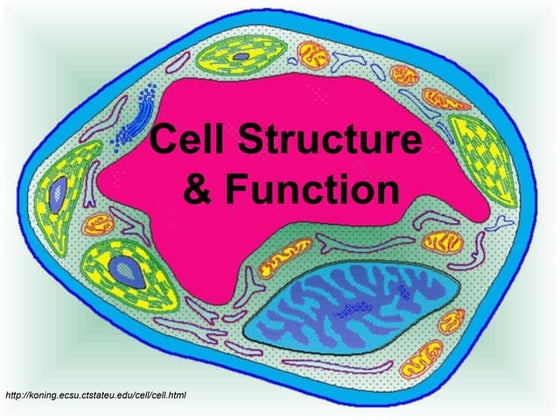 Cell Structure & Function

http://koning.ecsu.ctstateu.edu/cell/cell.html